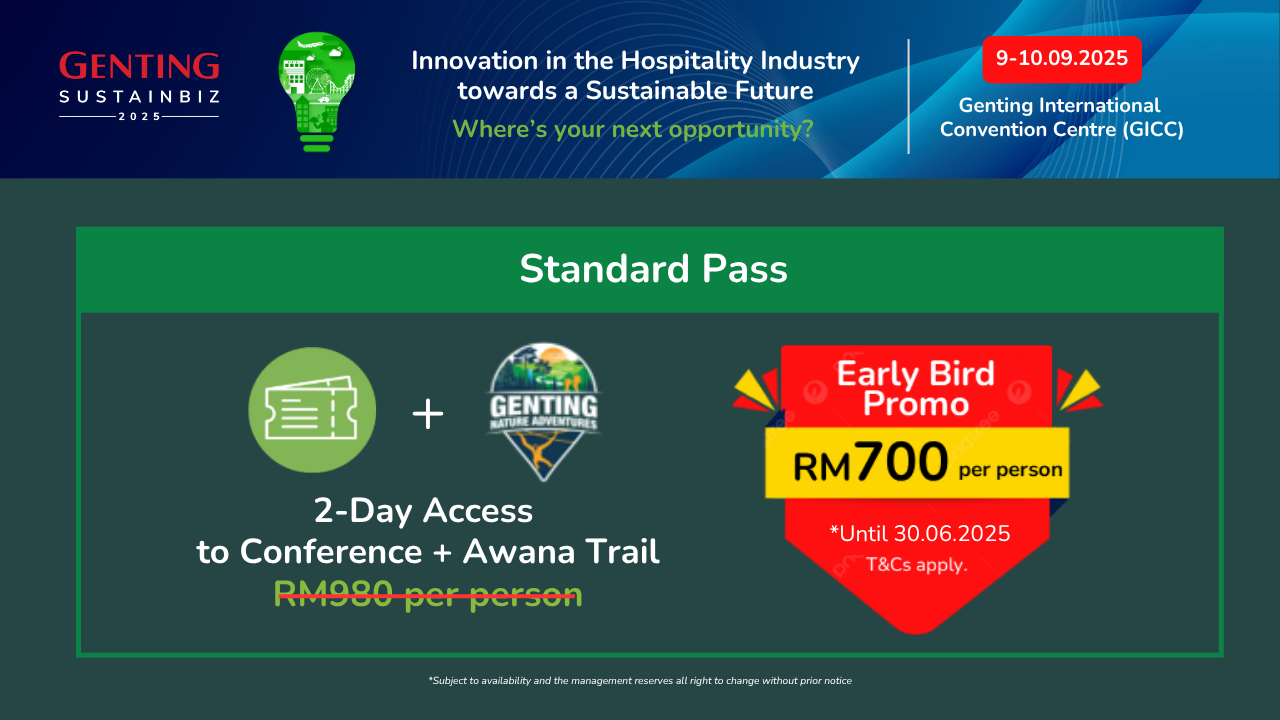 GENTING
SUSTAINBIZ
2025

Innovation in the Hospitality Industry towards a Sustainable Future
Where's your next opportunity?

9-10.09.2025
Genting International Convention Centre (GICC)

Standard Pass

+

GENTING
NATURE ADVENTURES

2-Day Access to Conference + Awana Trail
RM980 per person

Early Bird Promo
RM700 per person
*Until 30.06.2025
T&Cs apply.

*Subject to availability and the management reserves all right to change without prior notice